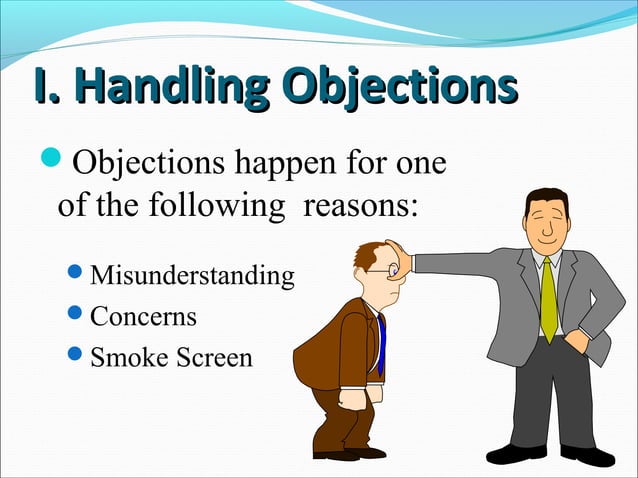 I. Handling Objections

Objections happen for one of the following reasons:

Misunderstanding

Concerns

Smoke Screen